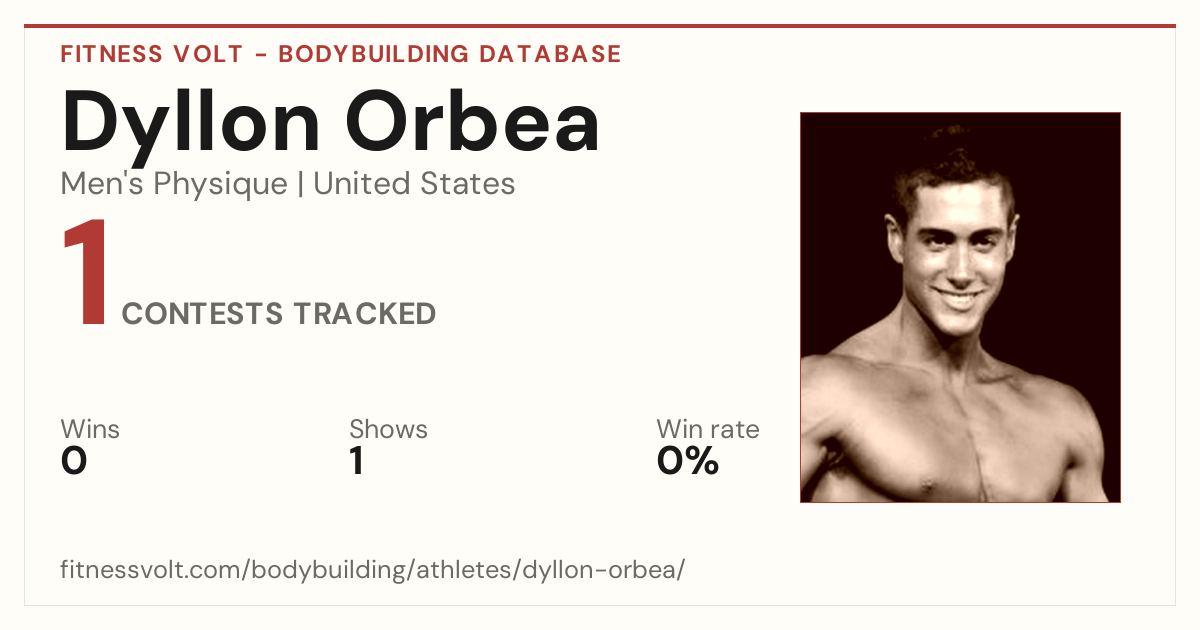 FITNESS VOLT - BODYBUILDING DATABASE

Dyllon Orbea

Men's Physique | United States

1 CONTESTS TRACKED

Wins
0

Shows
1

Win rate
0%

fitnessvolt.com/bodybuilding/athletes/dyllon-orbea/